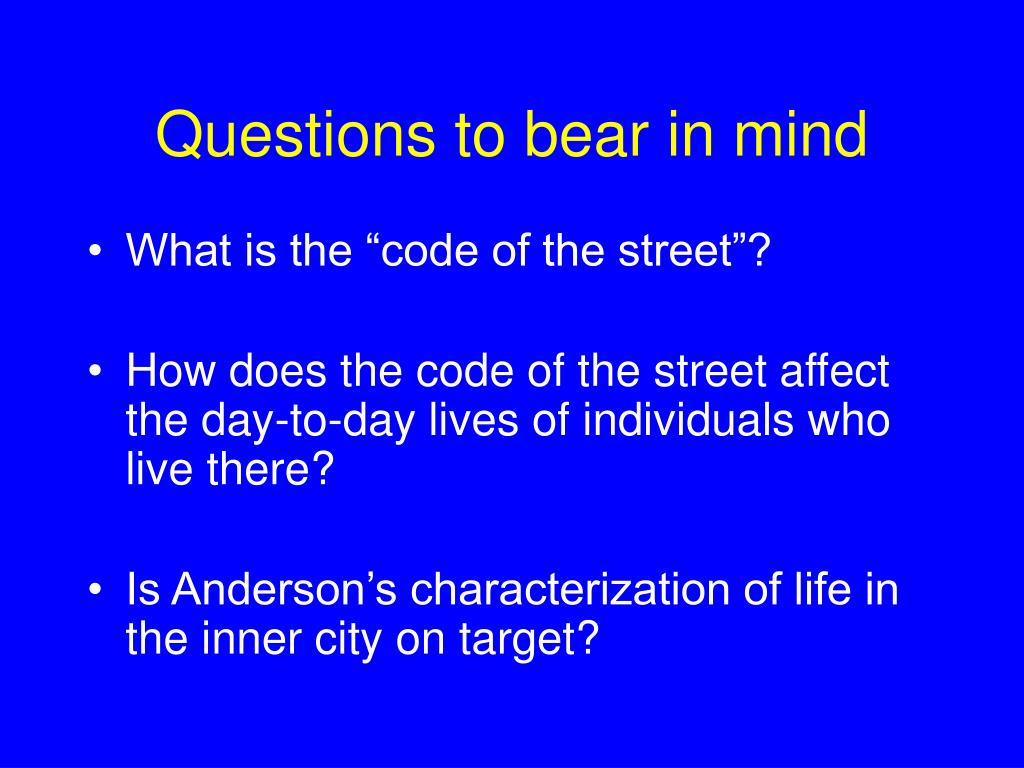 Questions to bear in mind

• What is the “code of the street”?

• How does the code of the street affect the day-to-day lives of individuals who live there?

• Is Anderson’s characterization of life in the inner city on target?